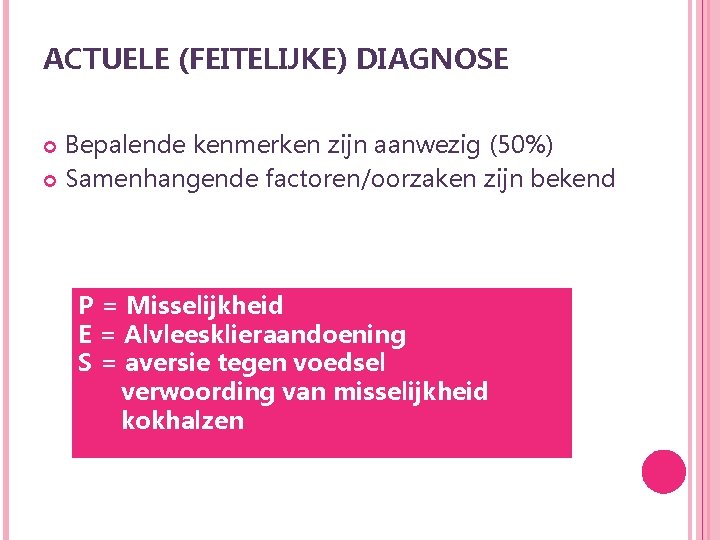 ACTUELE (FEITELIJKE) DIAGNOSE

Bepalende kenmerken zijn aanwezig (50%)
Samenhangende factoren/oorzaken zijn bekend

P = Misselijkheid
E = Alvleesklieraandoening
S = aversie tegen voedsel
verwoording van misselijkheid
kokhalzen